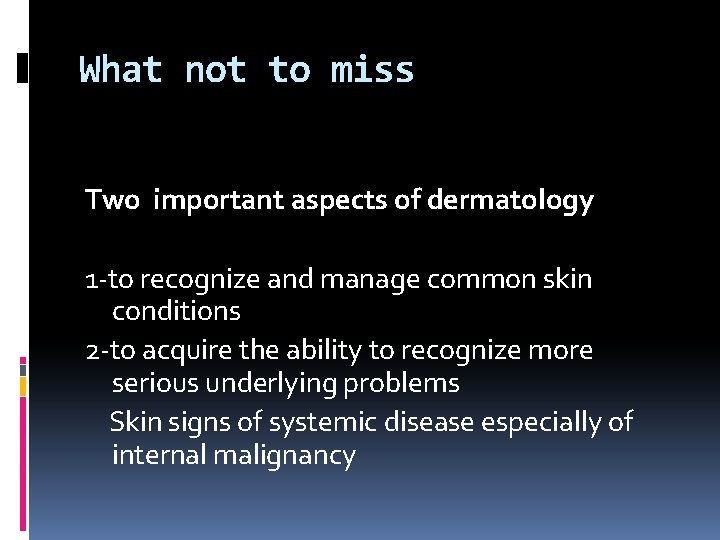 What not to miss

Two important aspects of dermatology

1-to recognize and manage common skin conditions

2-to acquire the ability to recognize more serious underlying problems

Skin signs of systemic disease especially of internal malignancy